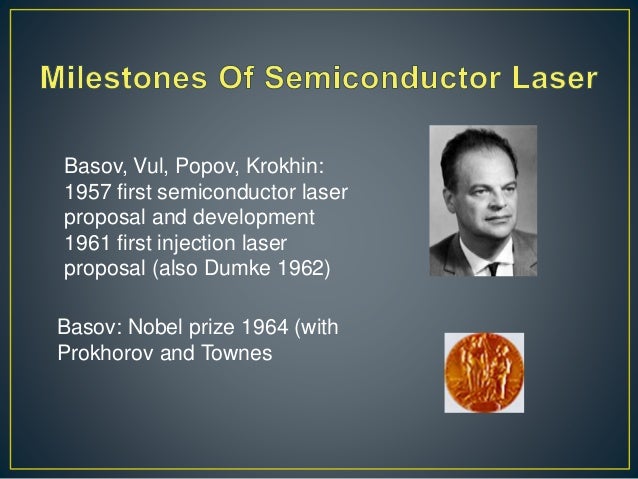 Milestones Of Semiconductor Laser

Basov, Vul, Popov, Krokhin:
1957 first semiconductor laser proposal and development
1961 first injection laser proposal (also Dumke 1962)

Basov: Nobel prize 1964 (with Prokhorov and Townes